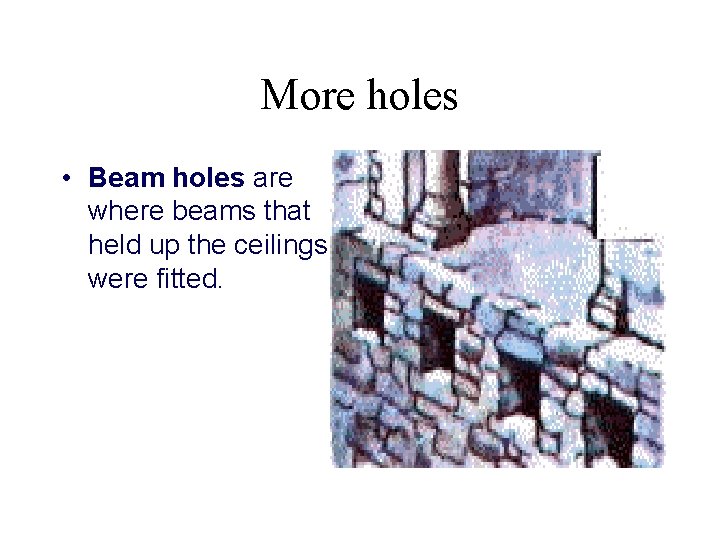 More holes

• Beam holes are where beams that held up the ceilings were fitted.